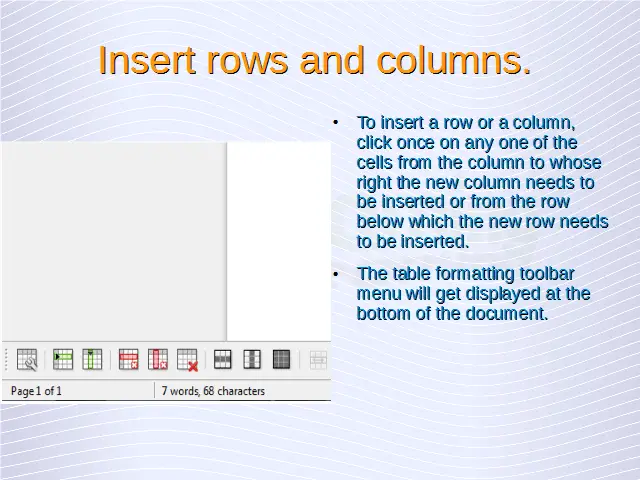 Insert rows and columns.

• To insert a row or a column, click once on any one of the cells from the column to whose right the new column needs to be inserted or from the row below which the new row needs to be inserted.

• The table formatting toolbar menu will get displayed at the bottom of the document.

Page 1 of 1
7 words, 68 characters